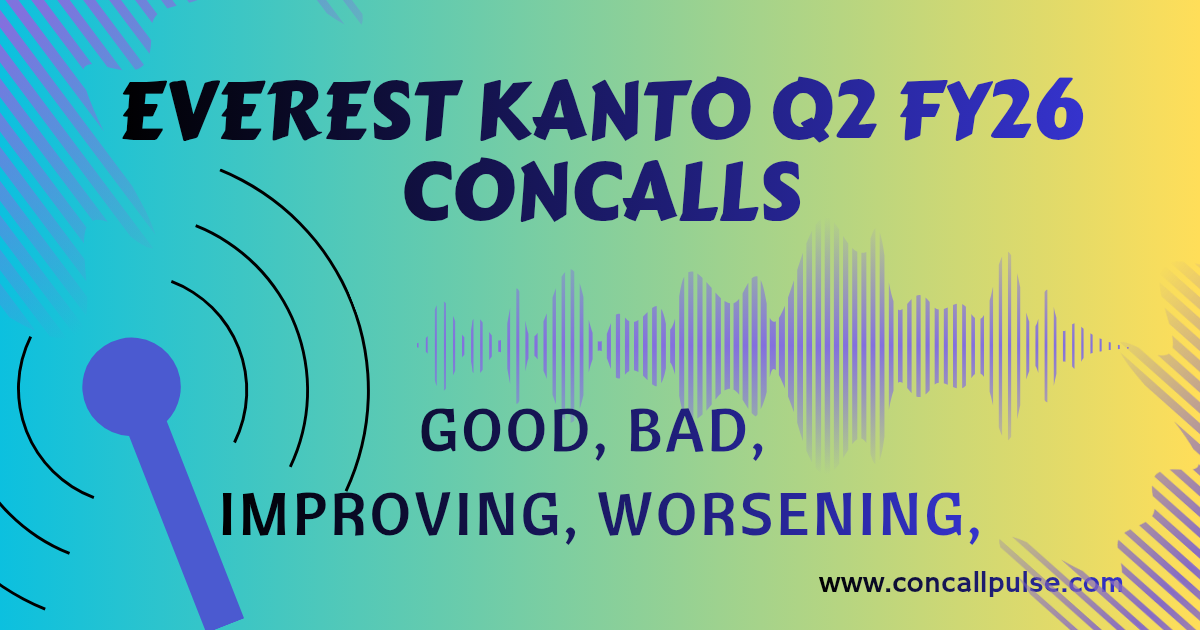 EVEREST KANTO Q2 FY26 CONCALLS

GOOD, BAD,
IMPROVING, WORSENING,

www.concallpulse.com